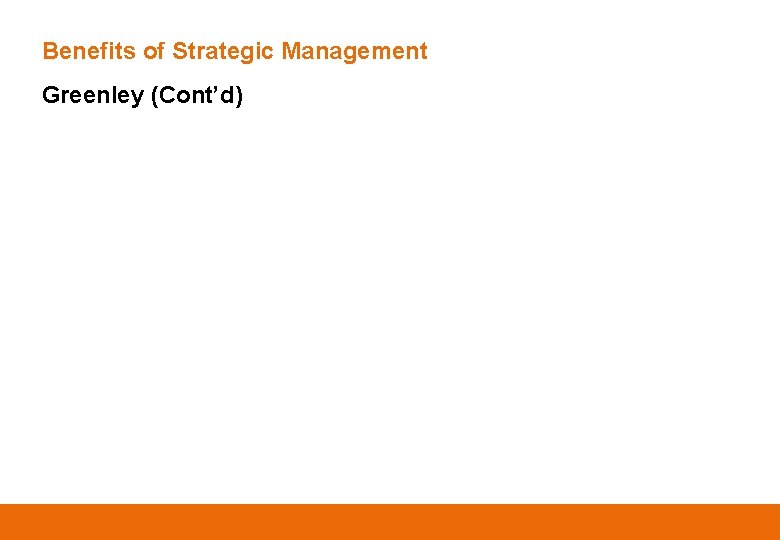 Benefits of Strategic Management

Greenley (Cont’d)